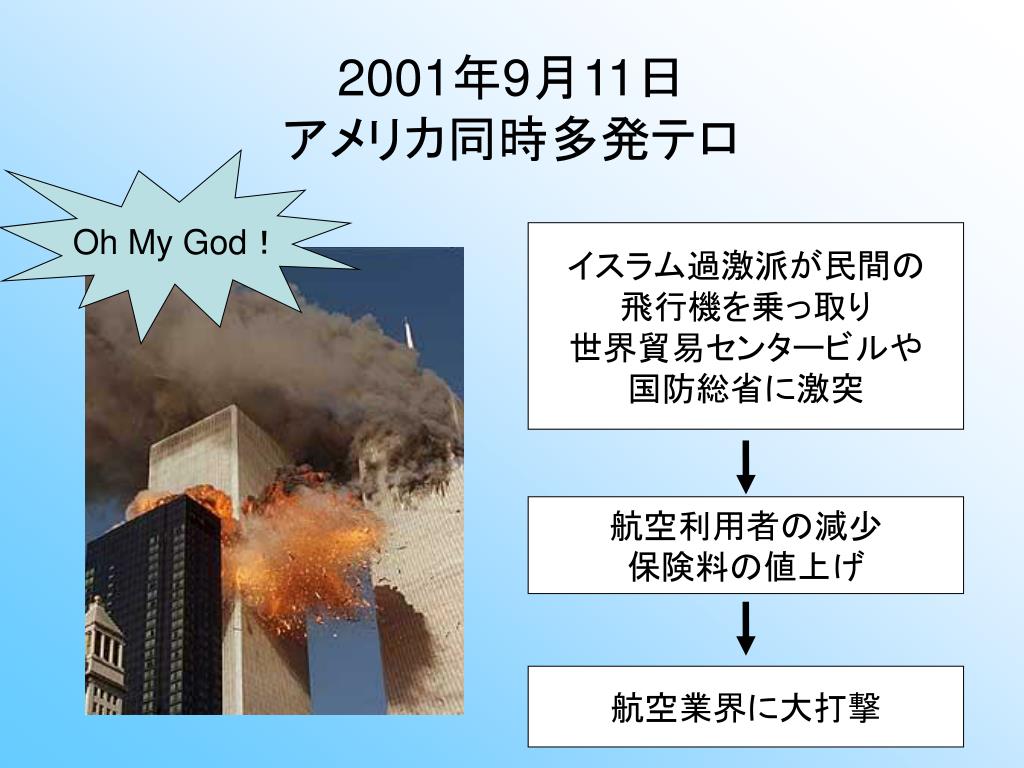 2001年9月11日
アメリカ同時多発テロ

Oh My God！

イスラム過激派が民間の飛行機を乗っ取り世界貿易センタービルや国防総省に激突

航空利用者の減少
保険料の値上げ

航空業界に大打撃